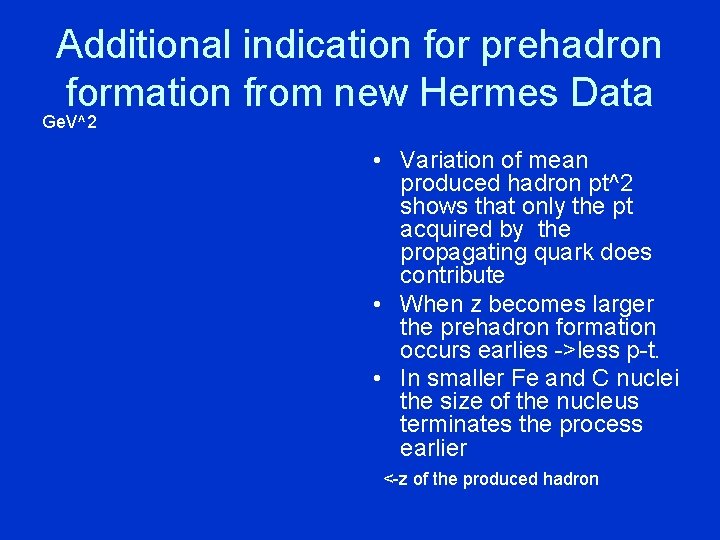 Additional indication for prehadron formation from new Hermes Data

GeV^2

• Variation of mean produced hadron pt^2 shows that only the pt acquired by the propagating quark does contribute
• When z becomes larger the prehadron formation occurs earlies ->less p-t.
• In smaller Fe and C nuclei the size of the nucleus terminates the process earlier

<-z of the produced hadron